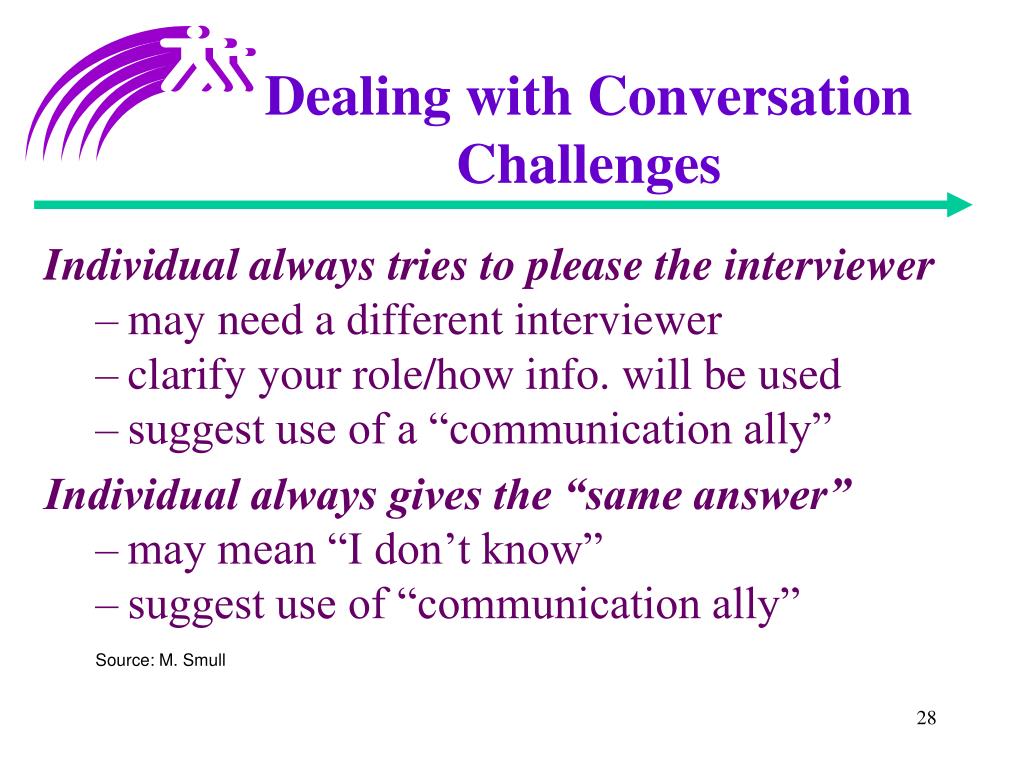 Dealing with Conversation Challenges

Individual always tries to please the interviewer

– may need a different interviewer

– clarify your role/how info. will be used

– suggest use of a “communication ally”

Individual always gives the “same answer”

– may mean “I don’t know”

– suggest use of “communication ally”

Source: M. Smull

28